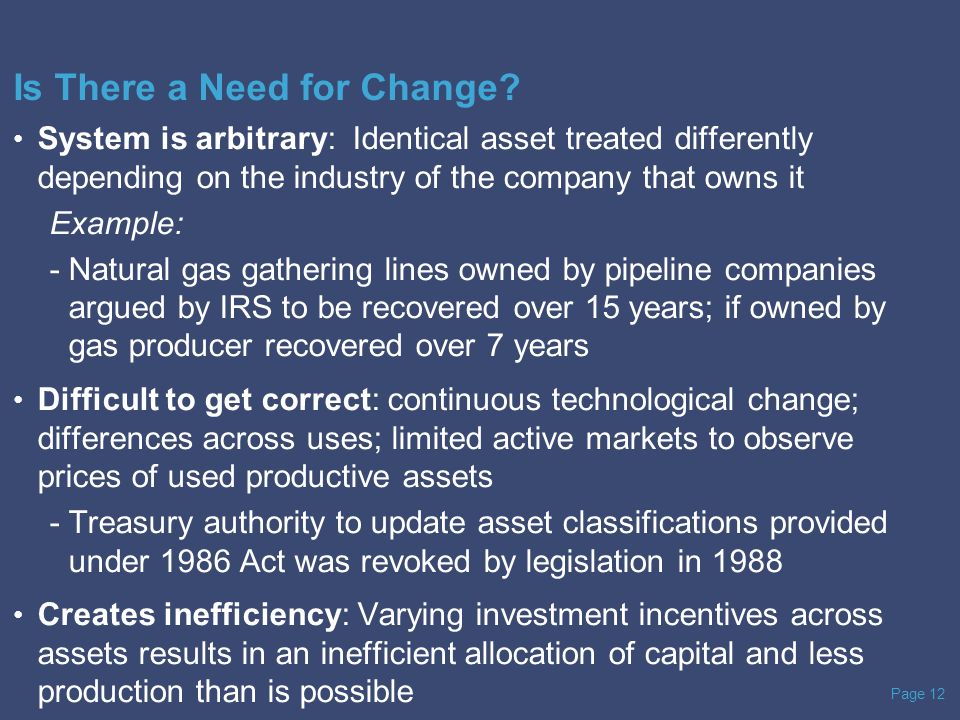 Is There a Need for Change?

• System is arbitrary: Identical asset treated differently depending on the industry of the company that owns it

Example:

- Natural gas gathering lines owned by pipeline companies argued by IRS to be recovered over 15 years; if owned by gas producer recovered over 7 years

• Difficult to get correct: continuous technological change; differences across uses; limited active markets to observe prices of used productive assets

- Treasury authority to update asset classifications provided under 1986 Act was revoked by legislation in 1988

• Creates inefficiency: Varying investment incentives across assets results in an inefficient allocation of capital and less production than is possible

Page 12